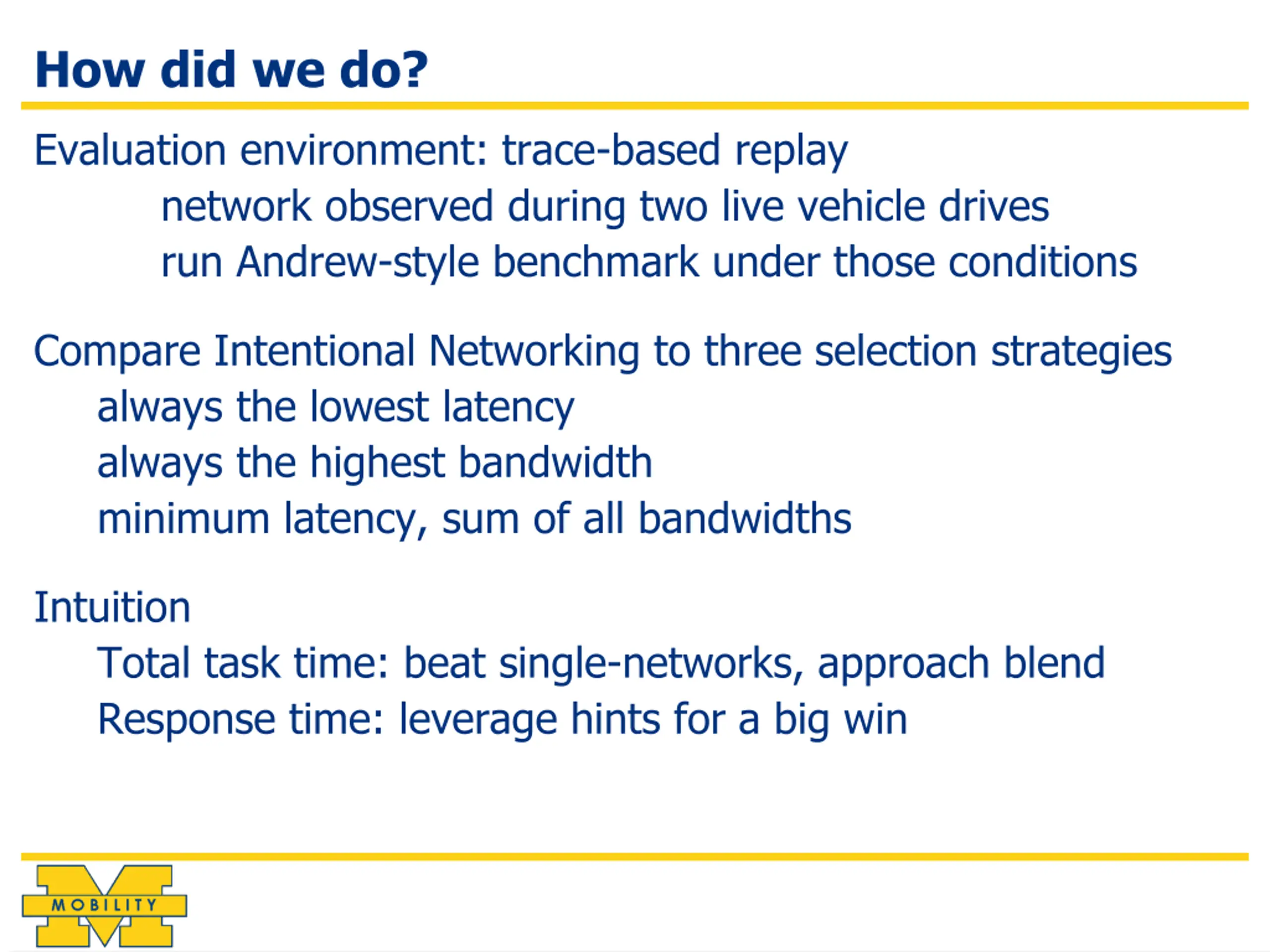 How did we do?

Evaluation environment: trace-based replay

network observed during two live vehicle drives

run Andrew-style benchmark under those conditions

Compare Intentional Networking to three selection strategies

always the lowest latency

always the highest bandwidth

minimum latency, sum of all bandwidths

Intuition

Total task time: beat single-networks, approach blend

Response time: leverage hints for a big win

MOBILITY